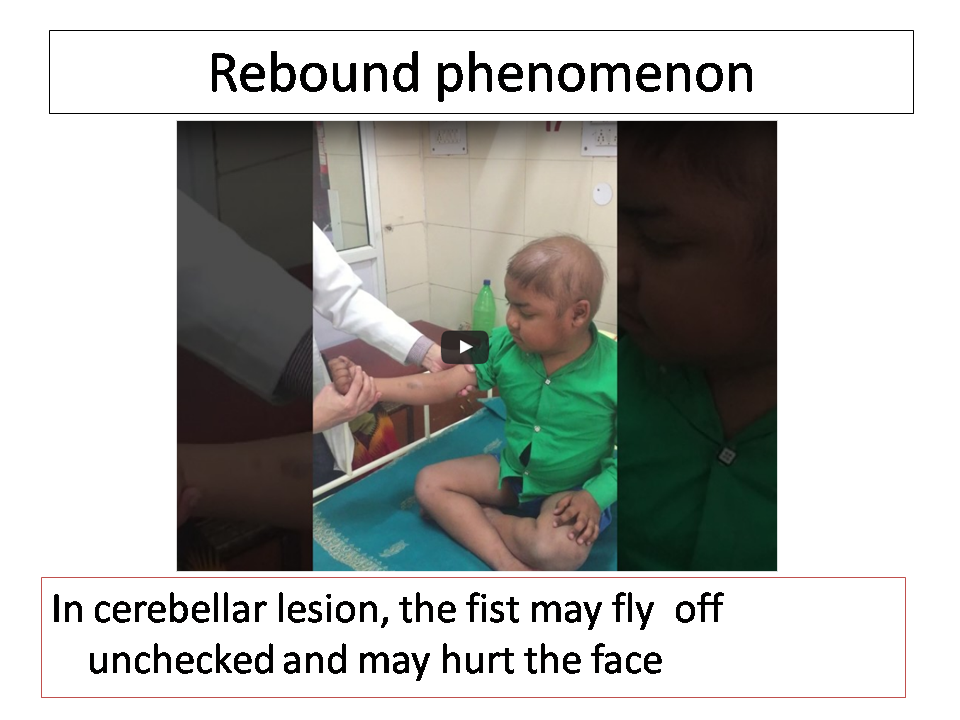 Rebound phenomenon

In cerebellar lesion, the fist may fly off unchecked and may hurt the face